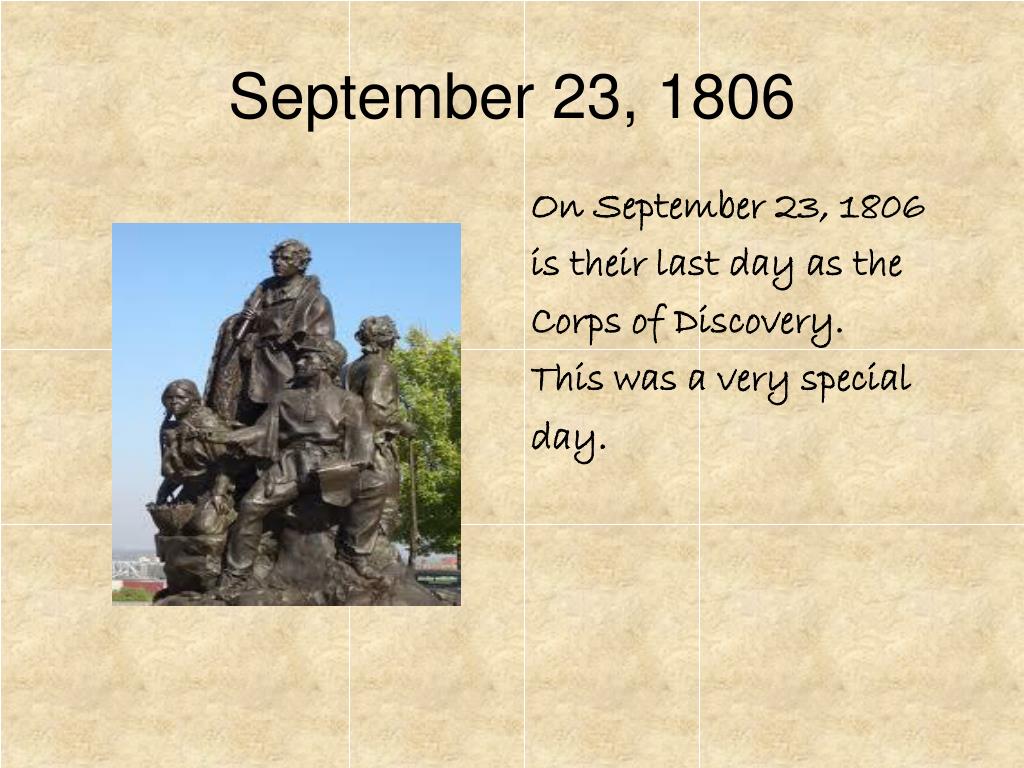 September 23, 1806

On September 23, 1806 is their last day as the Corps of Discovery. This was a very special day.